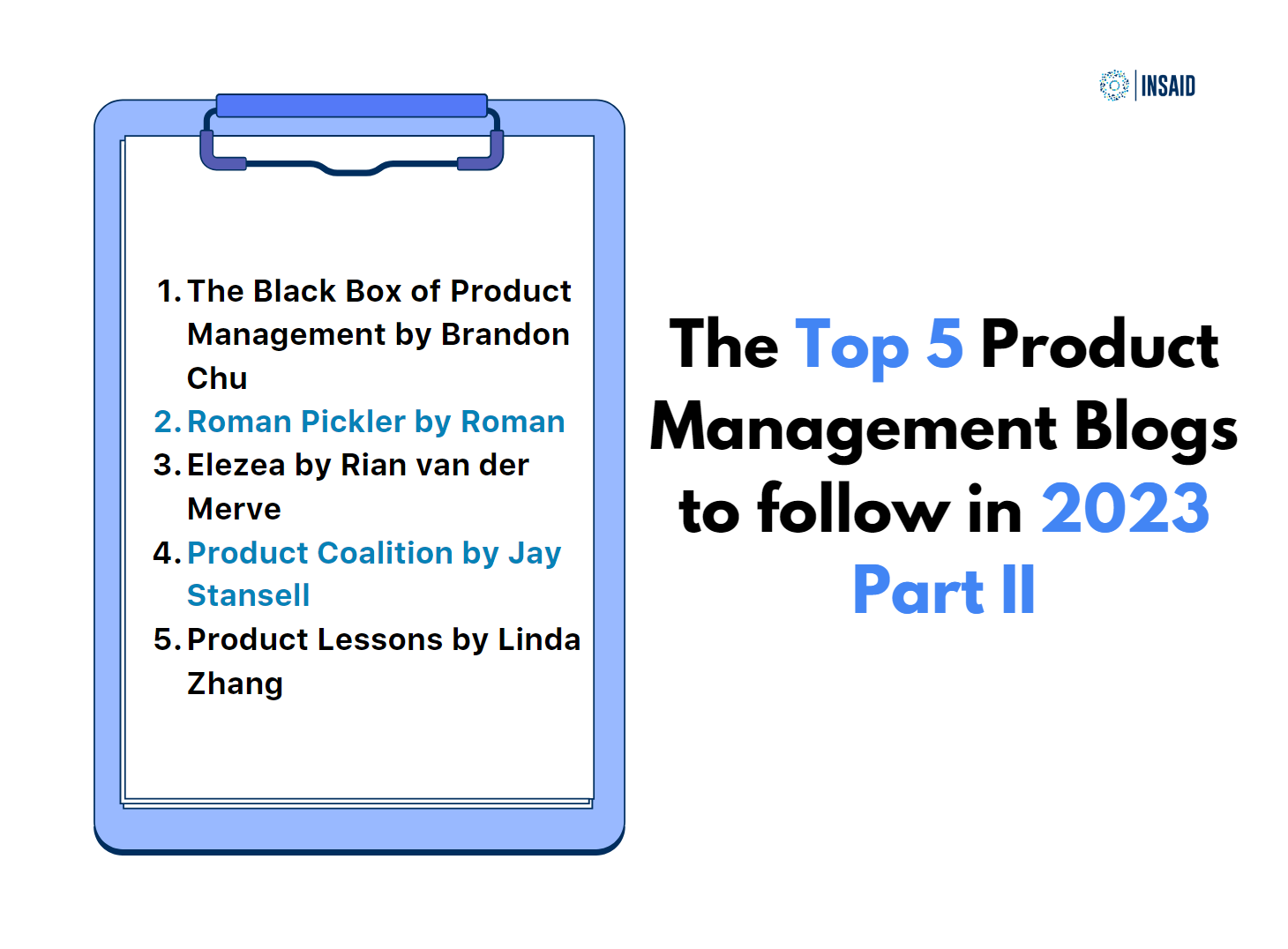 INSAID

1. The Black Box of Product Management by Brandon Chu
2. Roman Pickler by Roman
3. Elezea by Rian van der Merve
4. Product Coalition by Jay Stansell
5. Product Lessons by Linda Zhang

The Top 5 Product Management Blogs to follow in 2023 Part II